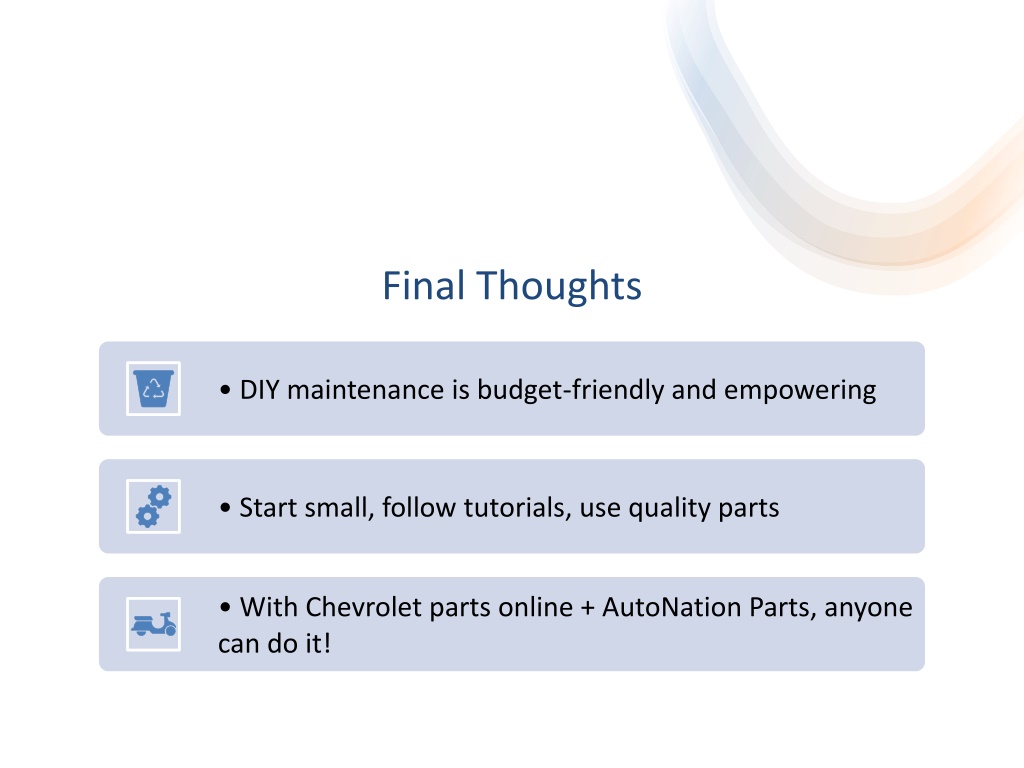 Final Thoughts

• DIY maintenance is budget-friendly and empowering

• Start small, follow tutorials, use quality parts

• With Chevrolet parts online + AutoNation Parts, anyone can do it!